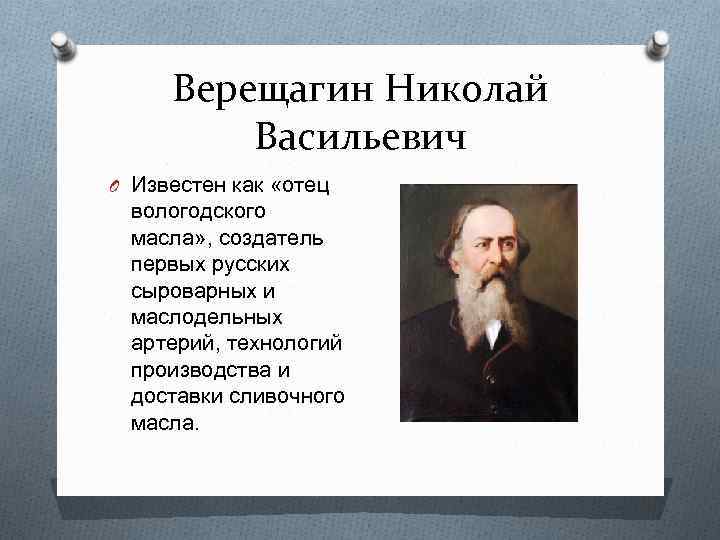 Верещагин Николай Васильевич

Известен как «отец вологодского масла», создатель первых русских сыроварных и маслодельных артерий, технологий производства и доставки сливочного масла.